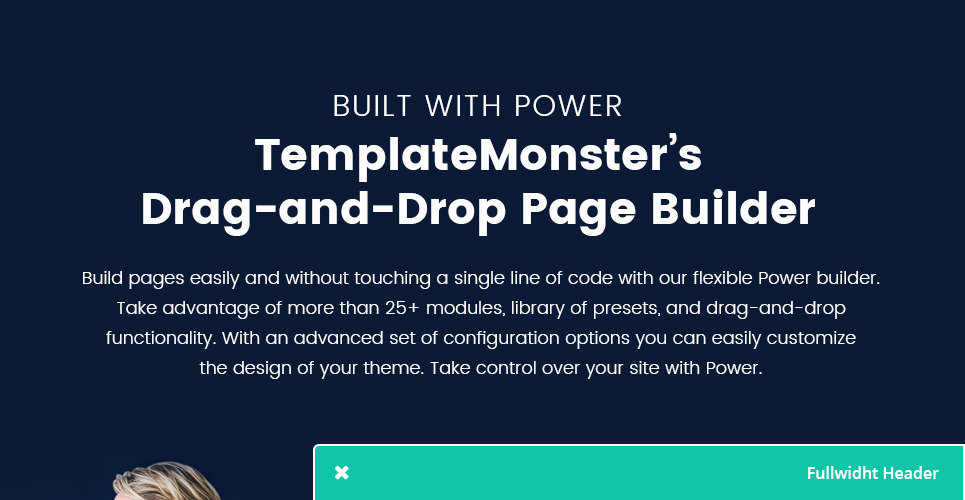 BUILT WITH POWER

TemplateMonster's Drag-and-Drop Page Builder

Build pages easily and without touching a single line of code with our flexible Power builder. Take advantage of more than 25+ modules, library of presets, and drag-and-drop functionality. With an advanced set of configuration options you can easily customize the design of your theme. Take control over your site with Power.

✖ Fullwidht Header